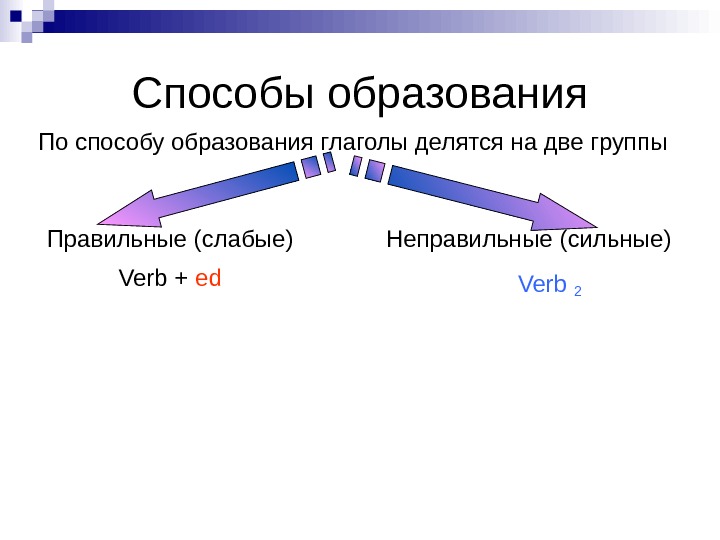 Способы образования

По способу образования глаголы делятся на две группы

Правильные (слабые)

Verb + ed

Неправильные (сильные)

Verb $_2$